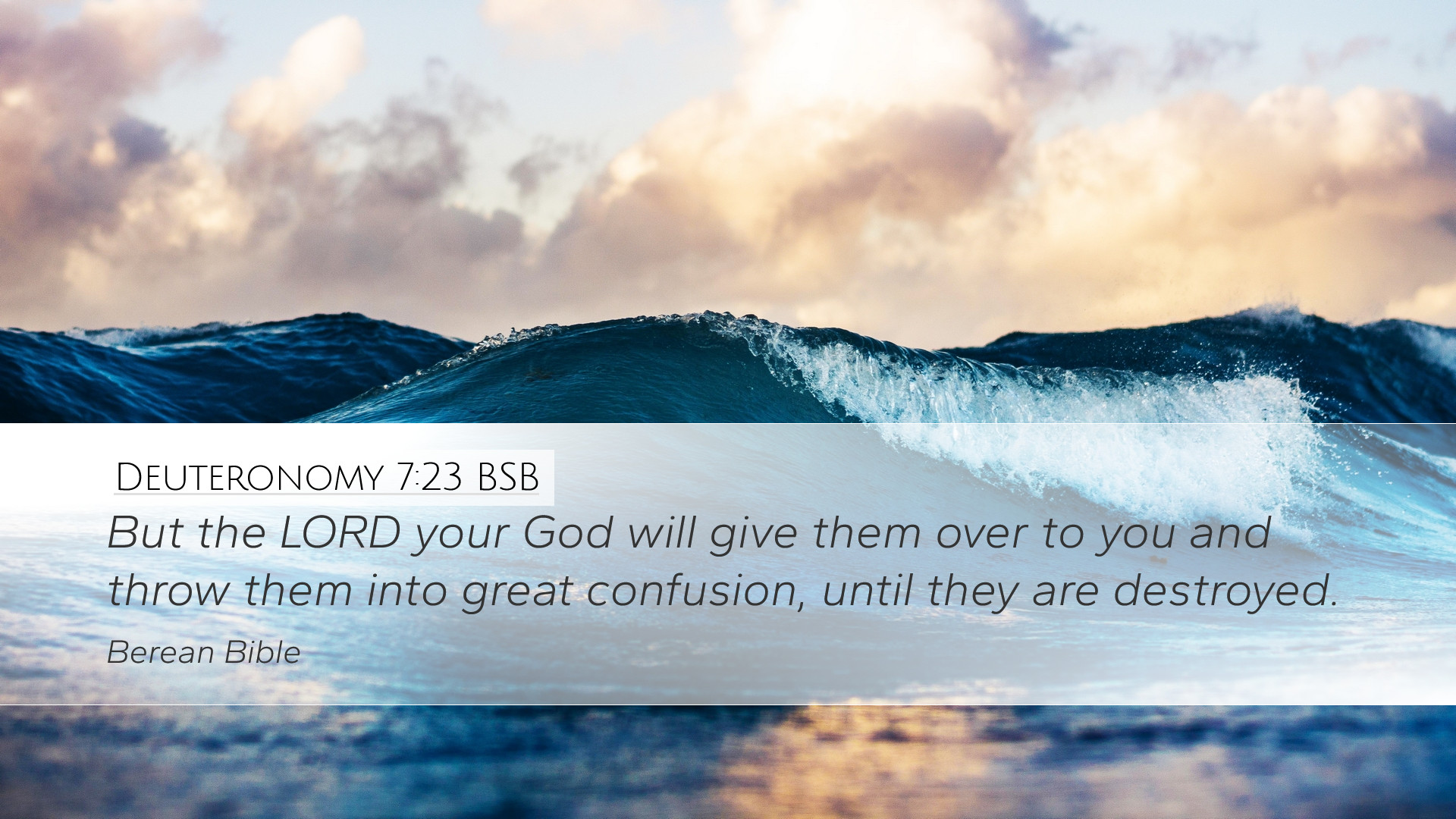 Deuteronomy 7:23 BSB

But the LORD your God will give them over to you and throw them into great confusion, until they are destroyed.

Berean Bible